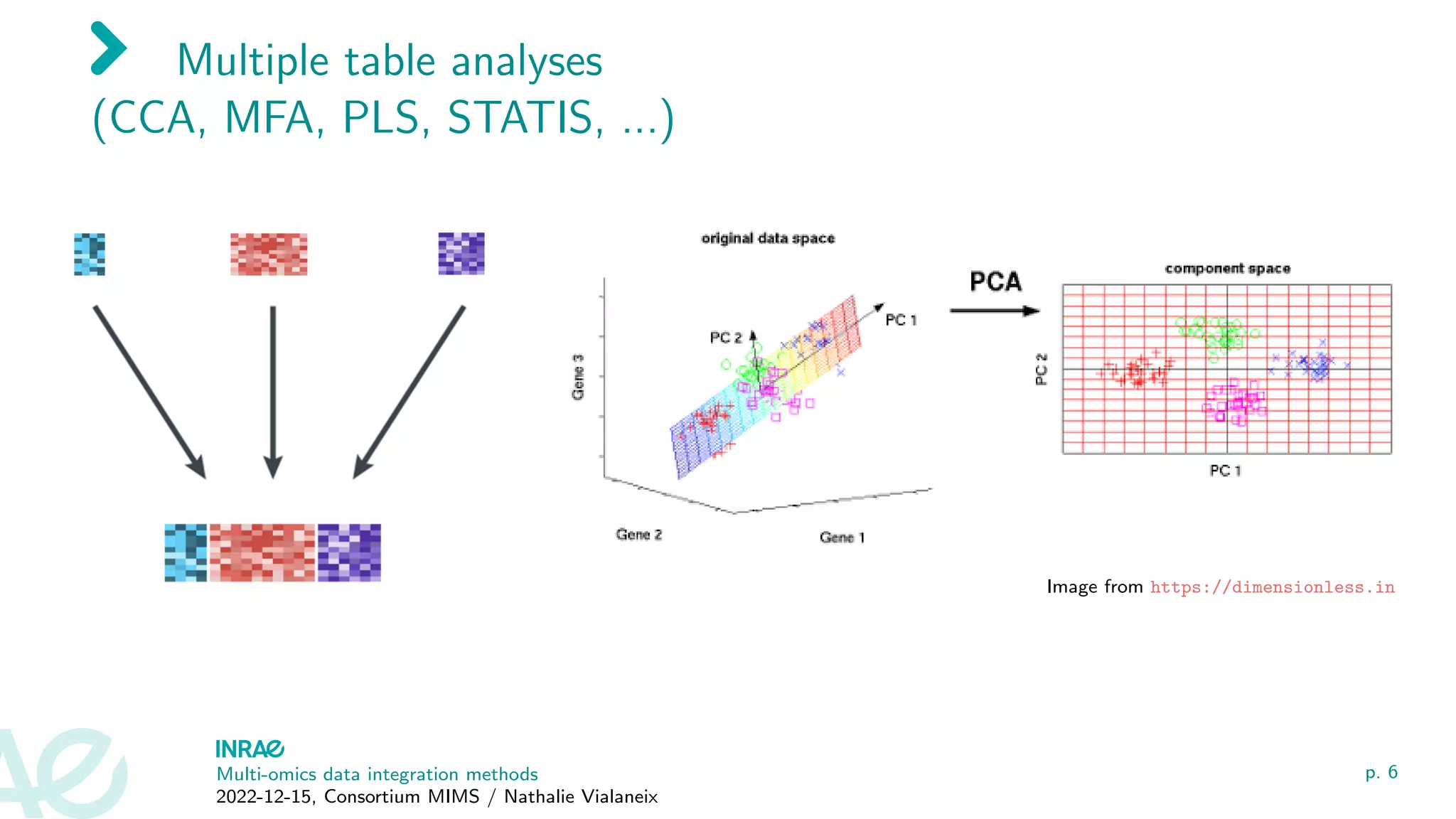 Multiple table analyses (CCA, MFA, PLS, STATIS, ...)

original data space

PC 2

PC 1

Gene 3

Gene 2

Gene 1

PCA

component space

PC 2

PC 1

Image from https://dimensionless.in

INRAE
Multi-omics data integration methods
2022-12-15, Consortium MIMS / Nathalie Vialaneix

p. 6